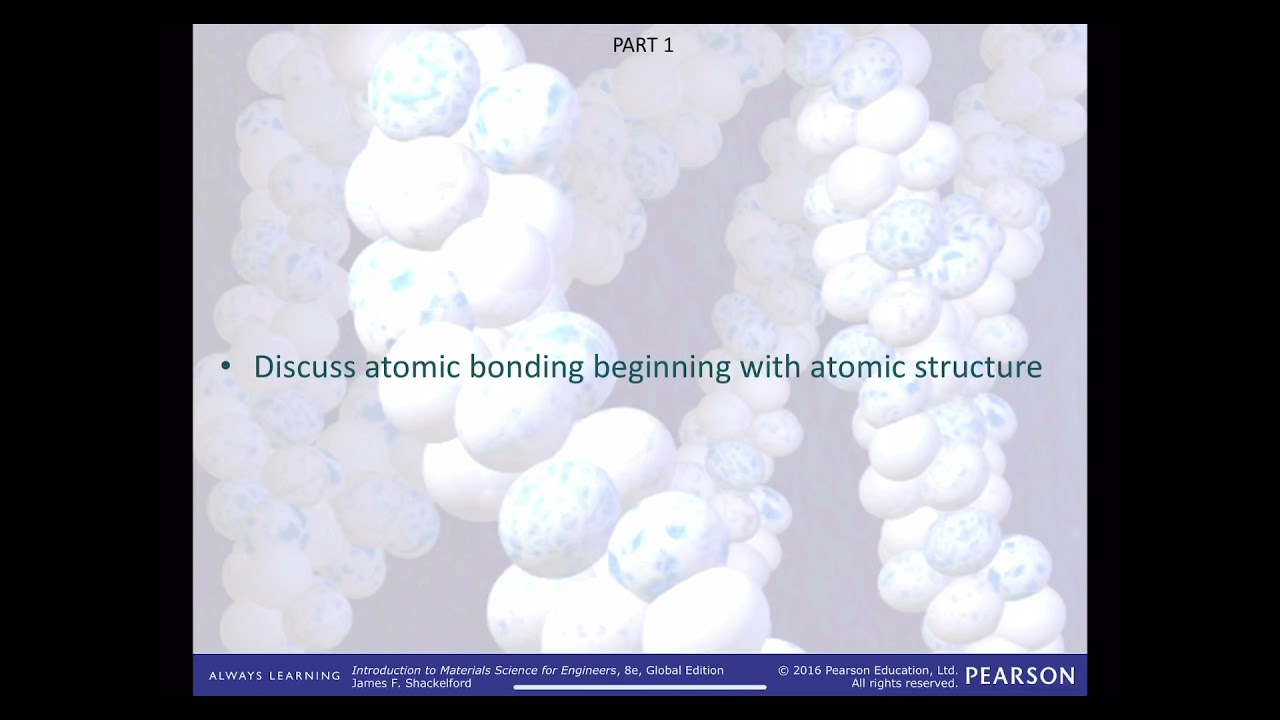 PART 1

• Discuss atomic bonding beginning with atomic structure

ALWAYS LEARNING Introduction to Materials Science for Engineers, 8e, Global Edition James F. Shackelford © 2016 Pearson Education, Ltd. All rights reserved. PEARSON